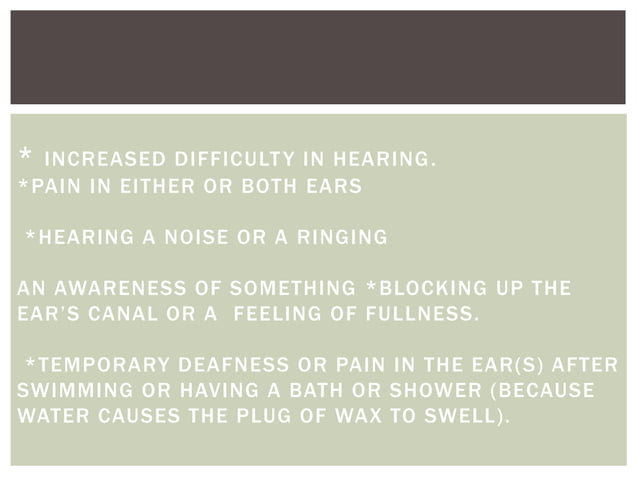 * INCREASED DIFFICULTY IN HEARING.
*PAIN IN EITHER OR BOTH EARS

*HEARING A NOISE OR A RINGING

AN AWARENESS OF SOMETHING *BLOCKING UP THE EAR'S CANAL OR A FEELING OF FULLNESS.

*TEMPORARY DEAFNESS OR PAIN IN THE EAR(S) AFTER SWIMMING OR HAVING A BATH OR SHOWER (BECAUSE WATER CAUSES THE PLUG OF WAX TO SWELL).